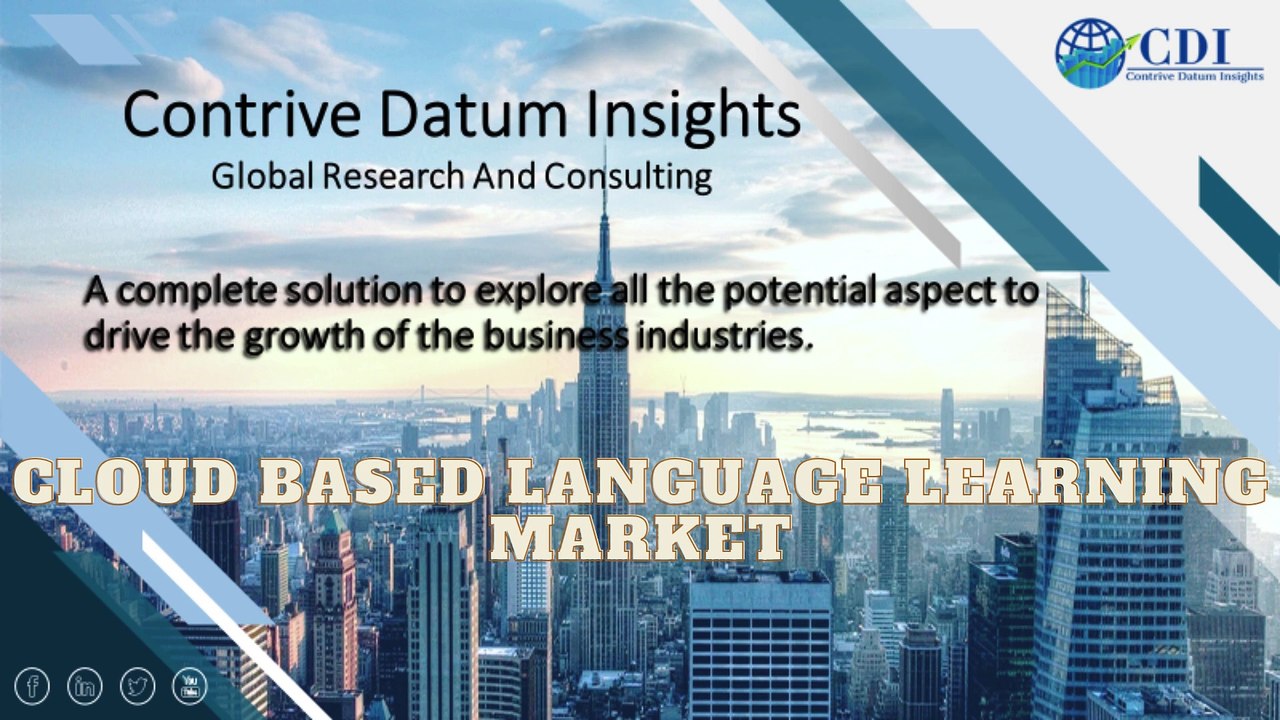 CDI
Contrive Datum Insights

Contrive Datum Insights
Global Research And Consulting

A complete solution to explore all the potential aspect to drive the growth of the business industries.

CLOUD BASED LANGUAGE LEARNING MARKET

f in You Tube